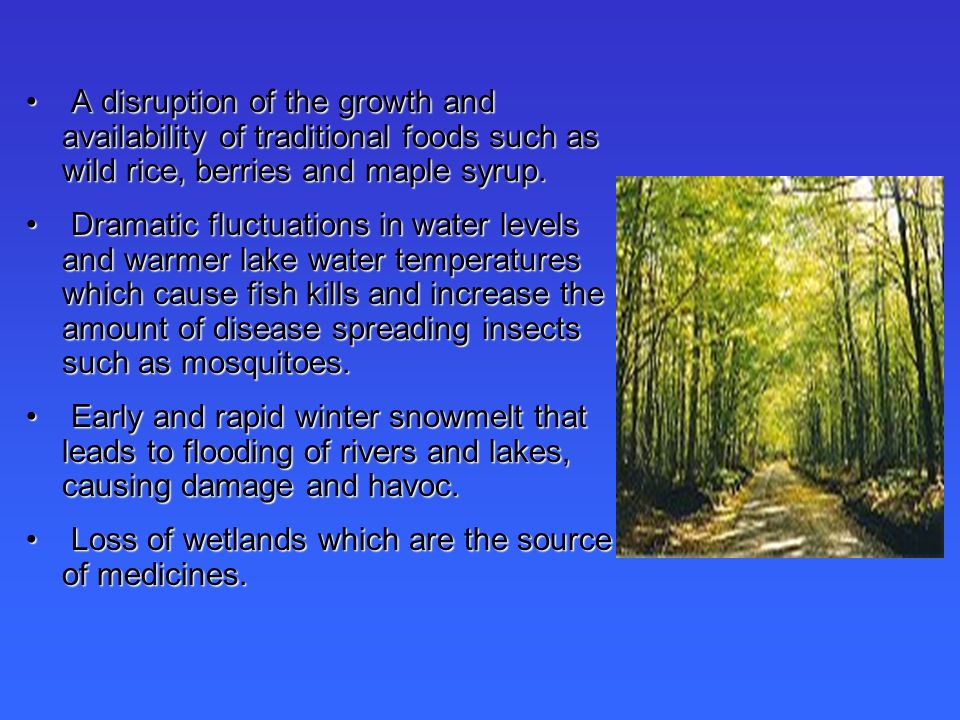 • A disruption of the growth and availability of traditional foods such as wild rice, berries and maple syrup.

• Dramatic fluctuations in water levels and warmer lake water temperatures which cause fish kills and increase the amount of disease spreading insects such as mosquitoes.

• Early and rapid winter snowmelt that leads to flooding of rivers and lakes, causing damage and havoc.

• Loss of wetlands which are the source of medicines.